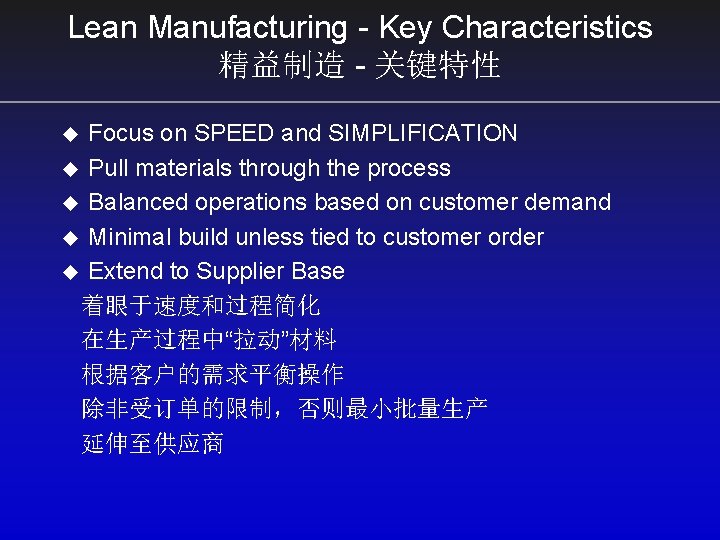 Lean Manufacturing - Key Characteristics
精益制造 - 关键特性

◆ Focus on SPEED and SIMPLIFICATION
◆ Pull materials through the process
◆ Balanced operations based on customer demand
◆ Minimal build unless tied to customer order
◆ Extend to Supplier Base

着眼于速度和过程简化
在生产过程中“拉动”材料
根据客户的需求平衡操作
除非受订单的限制，否则最小批量生产
延伸至供应商